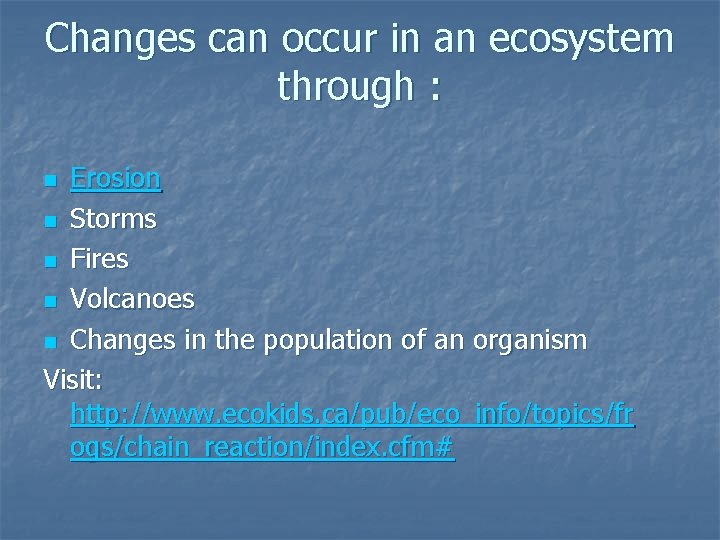 Changes can occur in an ecosystem through :

- Erosion
- Storms
- Fires
- Volcanoes
- Changes in the population of an organism

Visit: http://www.ecokids.ca/pub/eco_info/topics/frogs/chain_reaction/index.cfm#